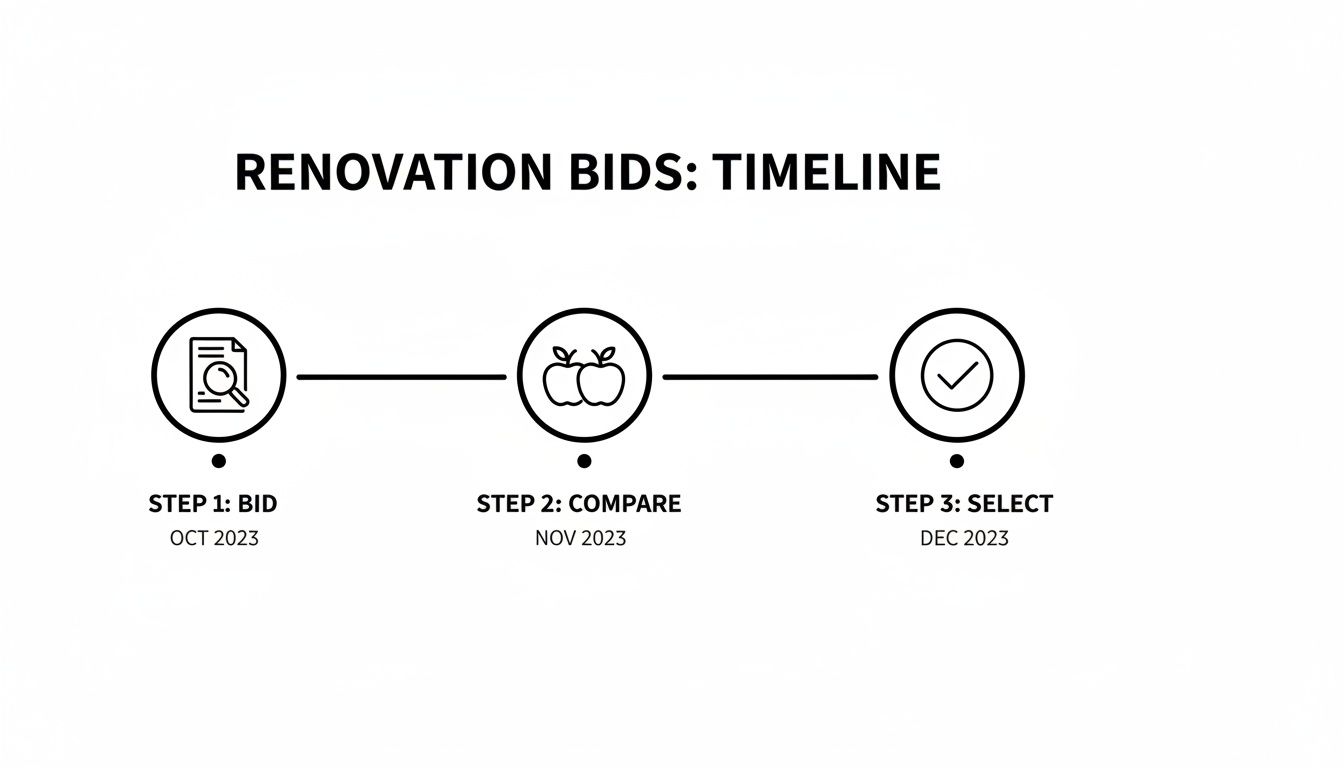 RENOVATION BIDS: TIMELINE

STEP 1: BID
OCT 2023

STEP 2: COMPARE
NOV 2023

STEP 3: SELECT
DEC 2023